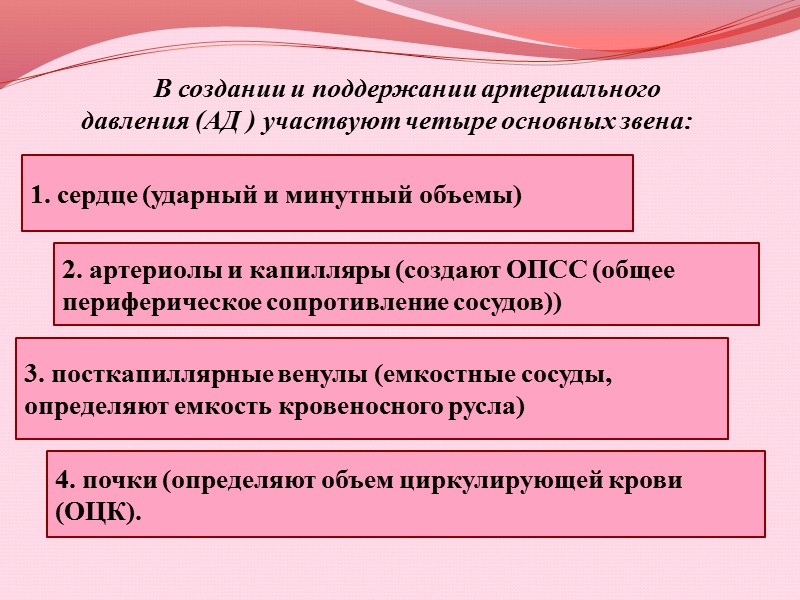 В создании и поддержании артериального давления (АД ) участвуют четыре основных звена:

1. сердце (ударный и минутный объемы)

2. артериолы и капилляры (создают ОПСС (общее периферическое сопротивление сосудов))

3. посткапиллярные венулы (емкостные сосуды, определяют емкость кровеносного русла)

4. почки (определяют объем циркулирующей крови (ОЦК).